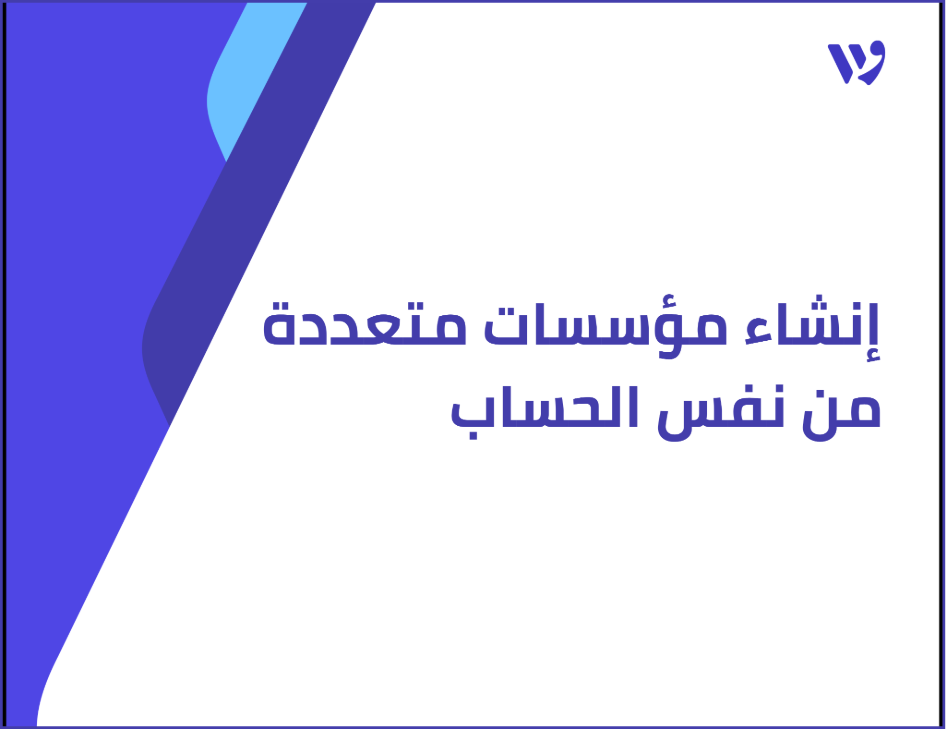 إنشاء مؤسسات متعددة من نفس الحساب